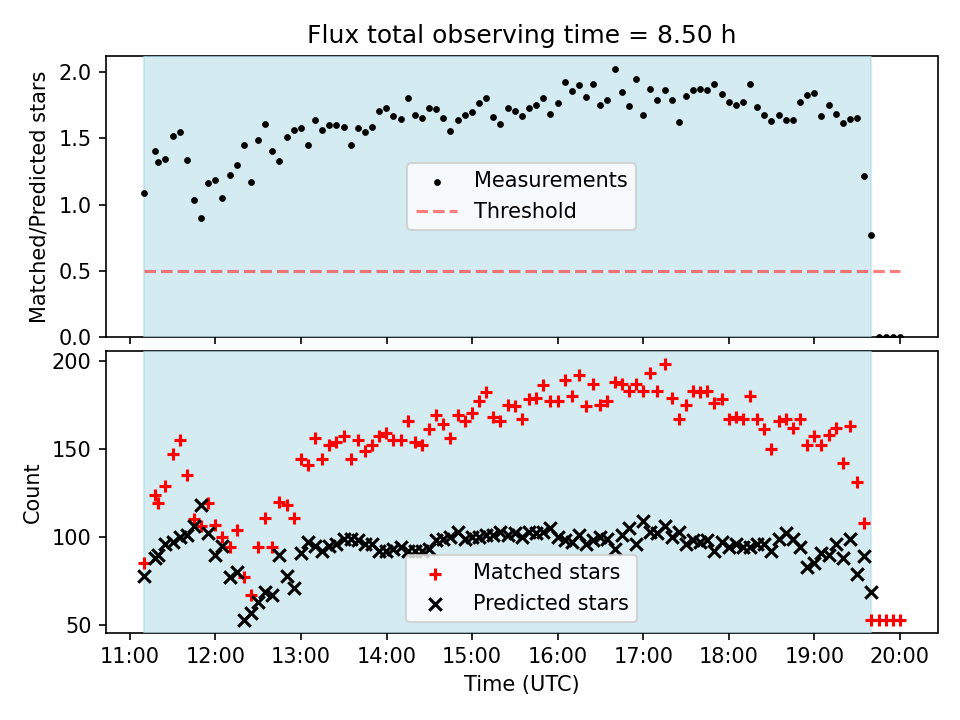 Flux total observing time = 8.50 h

Matched/Predicted stars

2.0
1.5
1.0
0.5
0.0

Measurements
Threshold

Count

200
150
100
50

Matched stars
Predicted stars

11:00 12:00 13:00 14:00 15:00 16:00 17:00 18:00 19:00 20:00

Time (UTC)